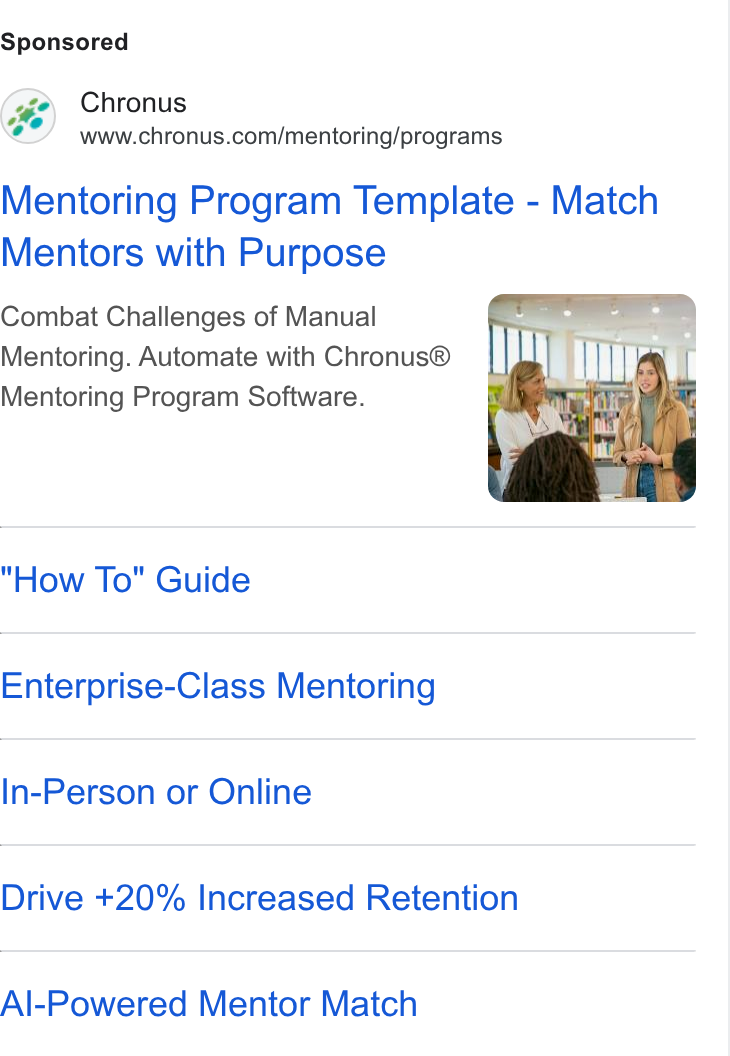 Sponsored

Chronus
www.chronus.com/mentoring/programs

Mentoring Program Template - Match Mentors with Purpose

Combat Challenges of Manual Mentoring. Automate with Chronus® Mentoring Program Software.

"How To" Guide

Enterprise-Class Mentoring

In-Person or Online

Drive +20% Increased Retention

AI-Powered Mentor Match